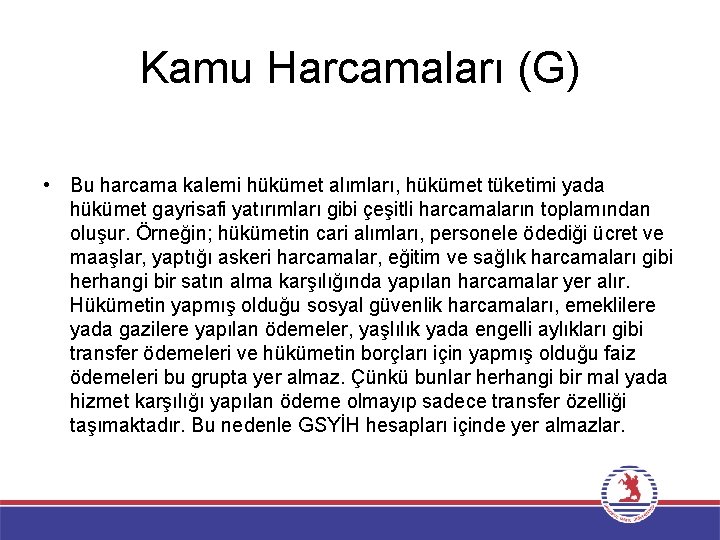 Kamu Harcamaları (G)

• Bu harcama kalemi hükümet alımları, hükümet tüketimi yada hükümet gayrisafi yatırımları gibi çeşitli harcamaların toplamından oluşur. Örneğin; hükümetin cari alımları, personele ödediği ücret ve maaşlar, yaptığı askeri harcamalar, eğitim ve sağlık harcamaları gibi herhangi bir satın alma karşılığında yapılan harcamalar yer alır. Hükümetin yapmış olduğu sosyal güvenlik harcamaları, emeklilere yada gazilere yapılan ödemeler, yaşlılık yada engelli aylıkları gibi transfer ödemeleri ve hükümetin borçları için yapmış olduğu faiz ödemeleri bu grupta yer almaz. Çünkü bunlar herhangi bir mal yada hizmet karşılığı yapılan ödeme olmayıp sadece transfer özelliği taşımaktadır. Bu nedenle GSYİH hesapları içinde yer almazlar.